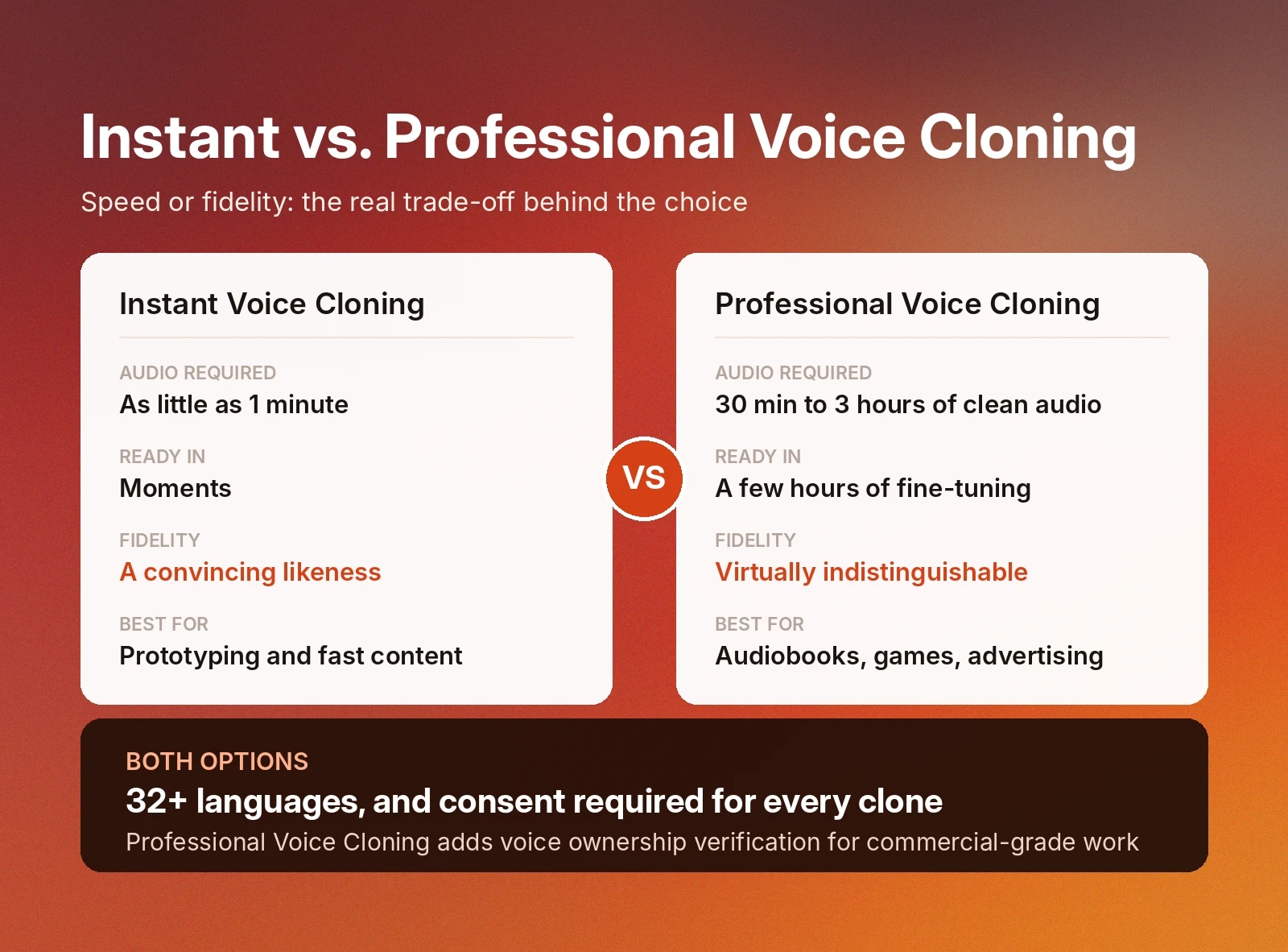 Instant vs. Professional Voice Cloning

Speed or fidelity: the real trade-off behind the choice

Instant Voice Cloning

AUDIO REQUIRED
As little as 1 minute

READY IN
Moments

FIDELITY
A convincing likeness

BEST FOR
Prototyping and fast content

VS

Professional Voice Cloning

AUDIO REQUIRED
30 min to 3 hours of clean audio

READY IN
A few hours of fine-tuning

FIDELITY
Virtually indistinguishable

BEST FOR
Audiobooks, games, advertising

BOTH OPTIONS
32+ languages, and consent required for every clone
Professional Voice Cloning adds voice ownership verification for commercial-grade work